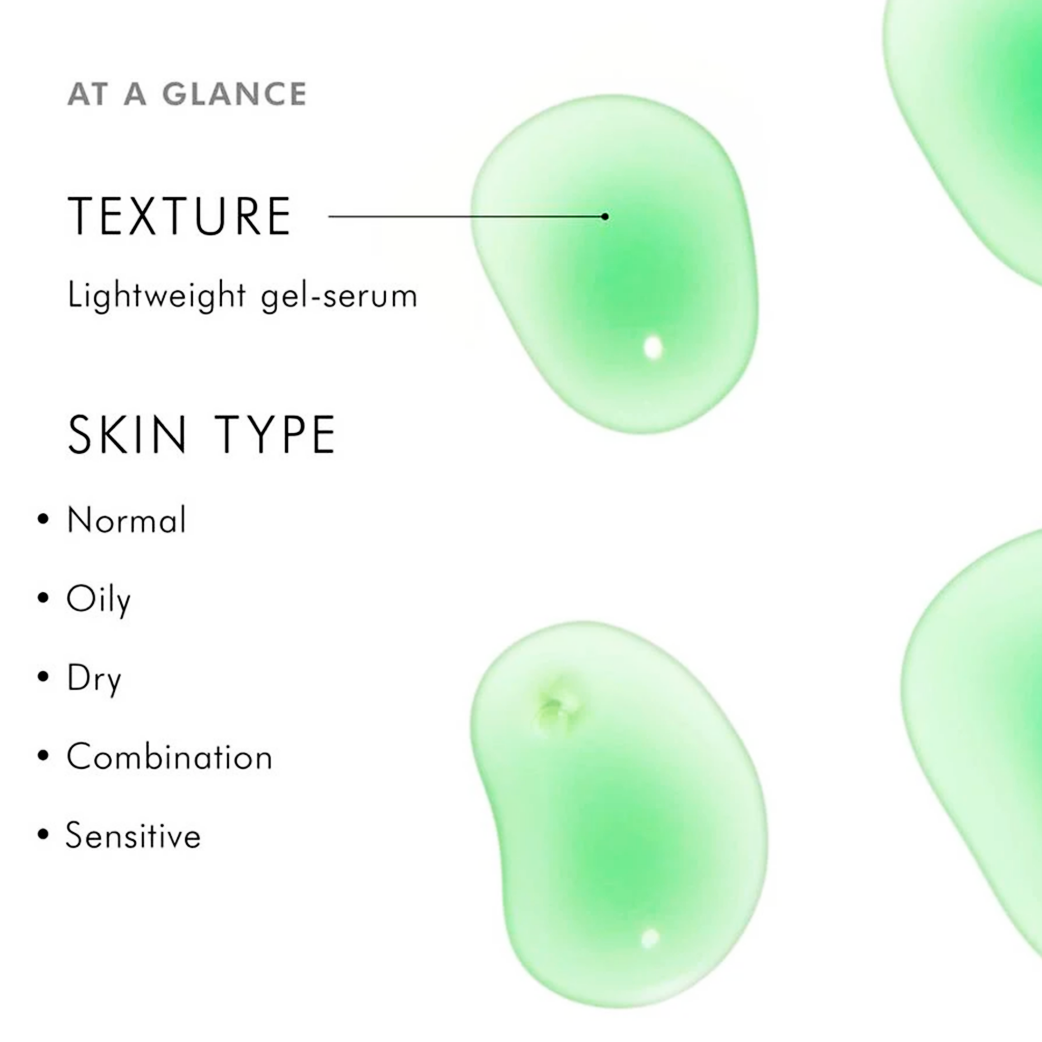 AT A GLANCE

TEXTURE

Lightweight gel-serum

SKIN TYPE

• Normal
• Oily
• Dry
• Combination
• Sensitive